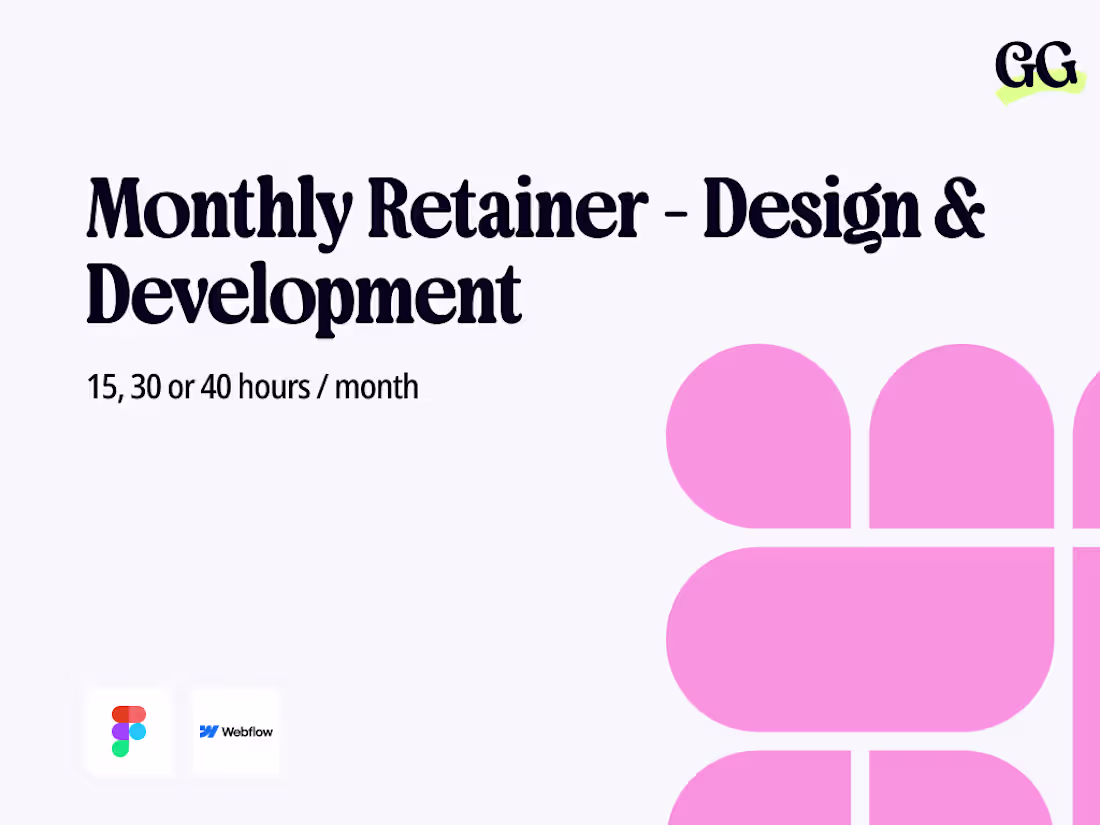 GG

Monthly Retainer - Design & Development

15, 30 or 40 hours / month

Webflow